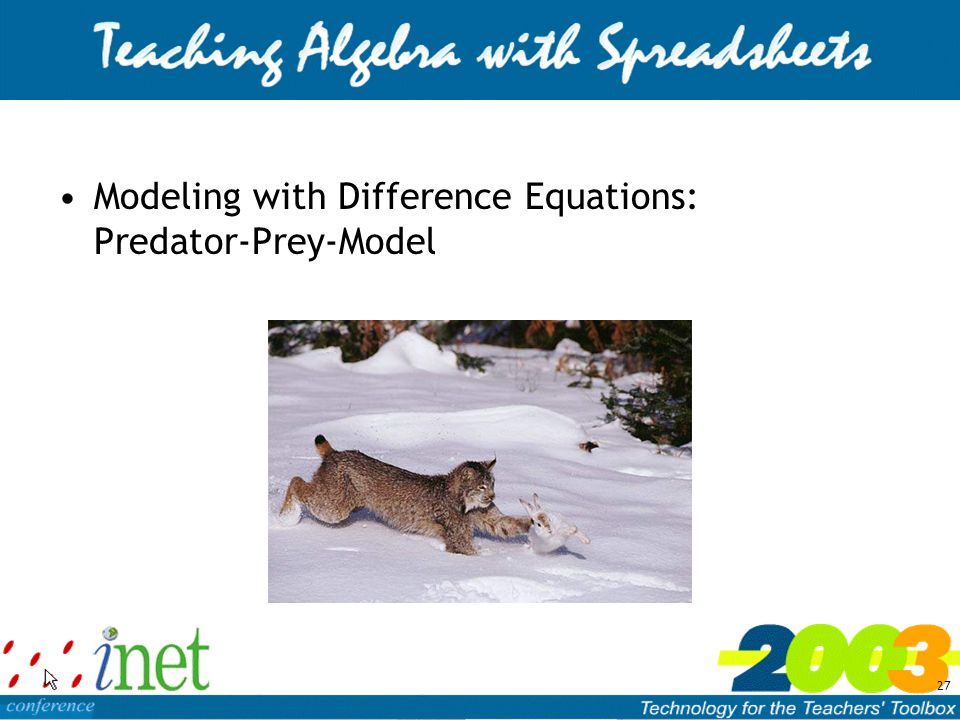 Teaching Algebra with Spreadsheets

• Modeling with Difference Equations: Predator-Prey-Model

inet
conference

2003

27

Technology for the Teachers' Toolbox